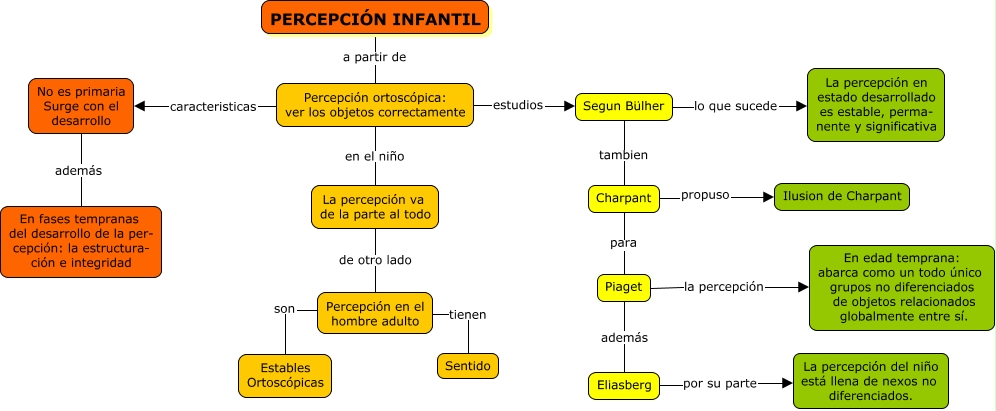 PERCEPCIÓN INFANTIL

a partir de

Percepción ortoscópica: ver los objetos correctamente

caracteristicas

No es primaria Surge con el desarrollo

además

En fases tempranas del desarrollo de la percepción: la estructuración e integridad

en el niño

La percepción va de la parte al todo

de otro lado

Percepción en el hombre adulto

son

Estables Ortoscópicas

tienen

Sentido

estudios

Segun Bülher

lo que sucede

La percepción en estado desarrollado es estable, permanente y significativa

tambien

Charpant

propuso

Ilusion de Charpant

para

Piaget

la percepción

En edad temprana: abarca como un todo único grupos no diferenciados de objetos relacionados globalmente entre sí.

además

Eliasberg

por su parte

La percepción del niño está llena de nexos no diferenciados.